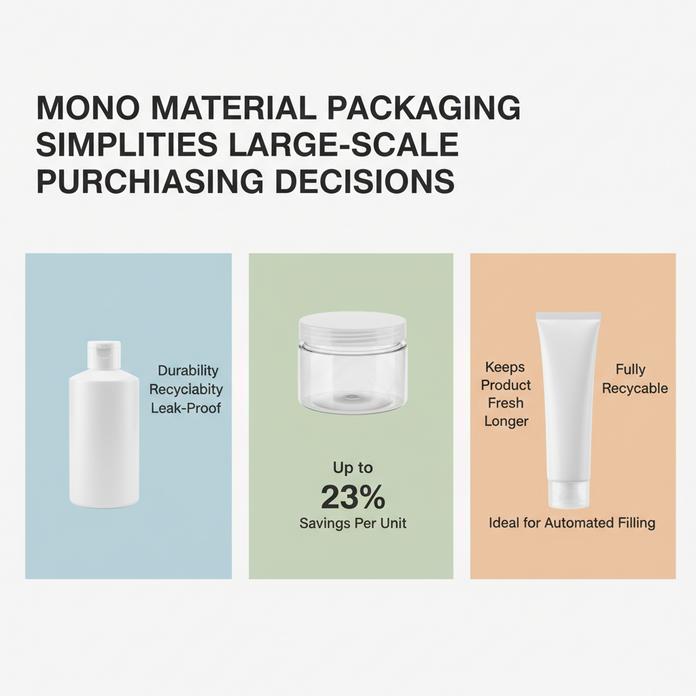 MONO MATERIAL PACKAGING SIMPLITIES LARGE-SCALE PURCHIASING DECISIONS

Durability
Recyclabity
Leak-Proof

Up to
23%
Savings Per Unit

Keeps Product Fresh Longer

Fully Recycable

Ideal for Automated Filling